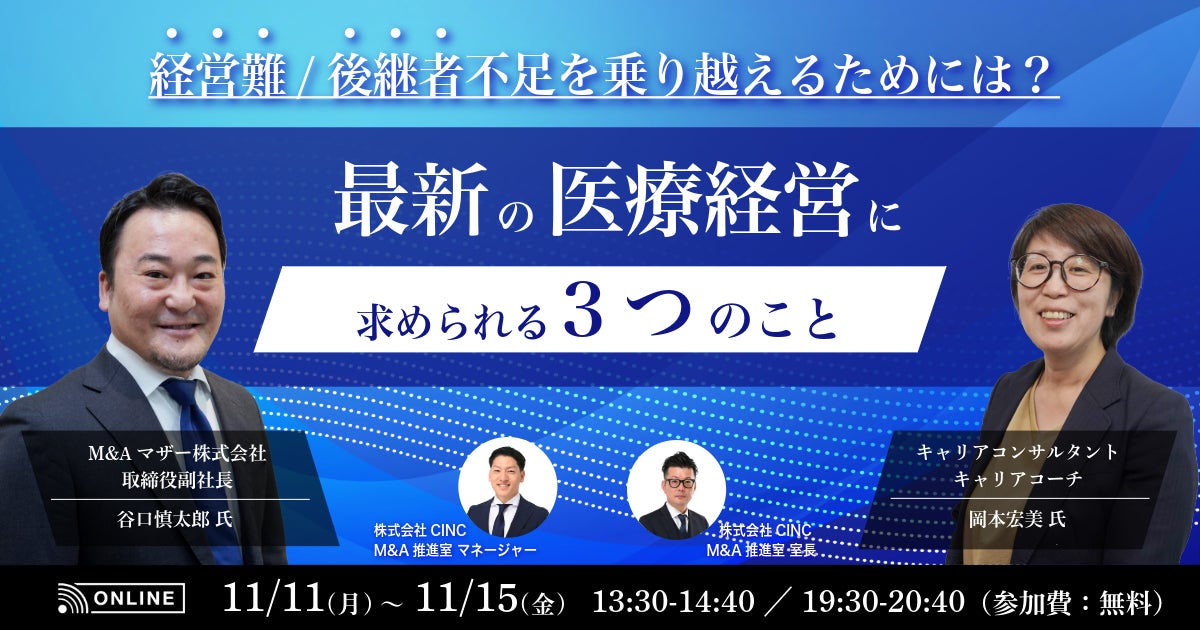 経営難 / 後継者不足を乗り越えるためには？

最新の医療経営に

求められる３つのこと

M&A マザー株式会社
取締役副社長

谷口慎太郎 氏

株式会社 CINC
M&A 推進室 マネージャー

株式会社 CINC
M&A 推進室 室長

キャリアコンサルタント
キャリアコーチ

岡本宏美 氏

ONLINE　11/11(月) ~ 11/15(金)　13:30-14:40 ／ 19:30-20:40（参加費：無料）